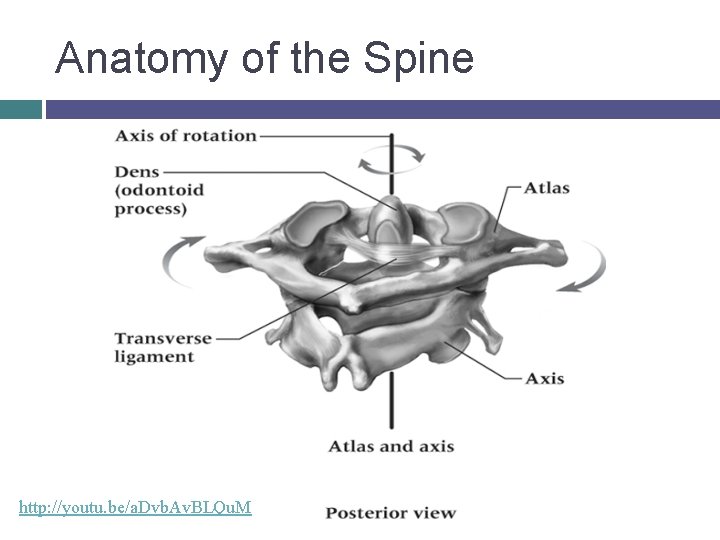 Anatomy of the Spine

Axis of rotation

Dens (odontoid process)

Atlas

Transverse ligament

Axis

Atlas and axis

http://youtu.be/aDvbAvBLQuM

Posterior view